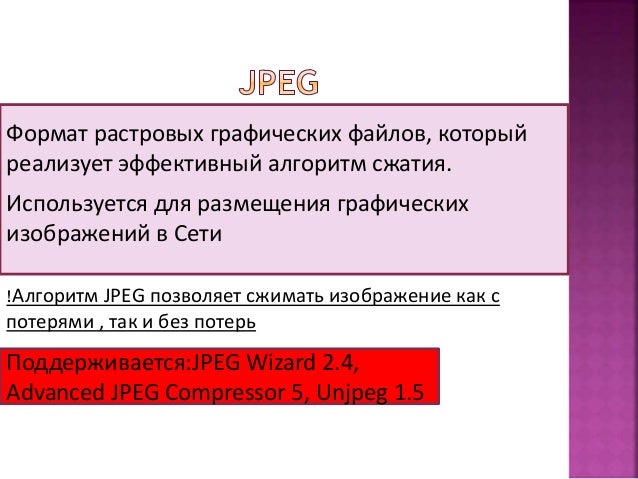 JPEG

Формат растровых графических файлов, который реализует эффективный алгоритм сжатия.

Используется для размещения графических изображений в Сети

!Алгоритм JPEG позволяет сжимать изображение как с потерями , так и без потерь

Поддерживается:JPEG Wizard 2.4, Advanced JPEG Compressor 5, Unjpeg 1.5